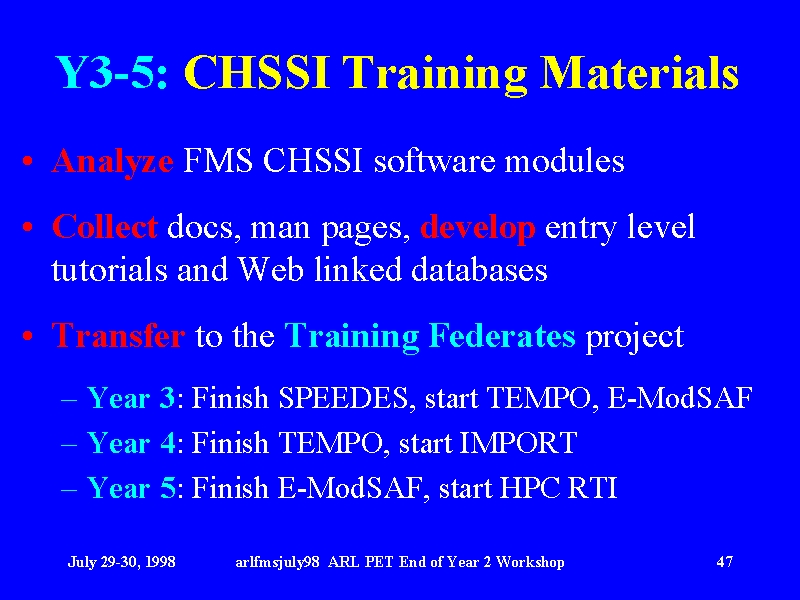 Y3-5: CHSSI Training Materials

• Analyze FMS CHSSI software modules

• Collect docs, man pages, develop entry level tutorials and Web linked databases

• Transfer to the Training Federates project

– Year 3: Finish SPEEDES, start TEMPO, E-ModSAF
– Year 4: Finish TEMPO, start IMPORT
– Year 5: Finish E-ModSAF, start HPC RTI

July 29-30, 1998 arlfmsjuly98 ARL PET End of Year 2 Workshop 47